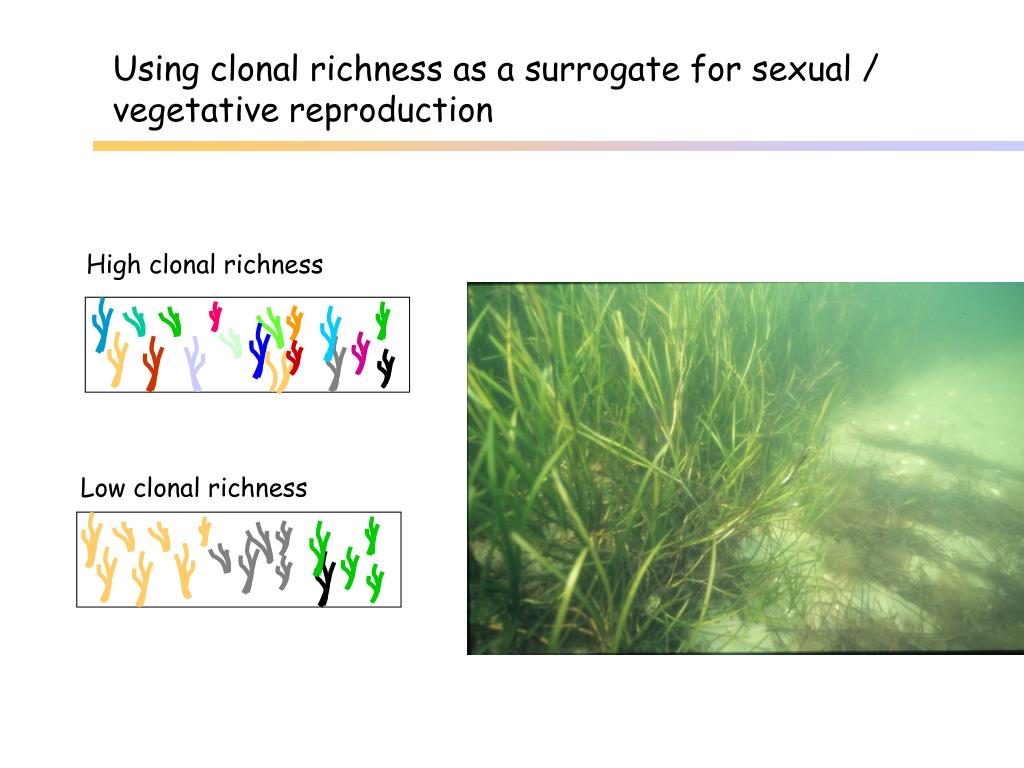 Using clonal richness as a surrogate for sexual / vegetative reproduction

High clonal richness

Low clonal richness